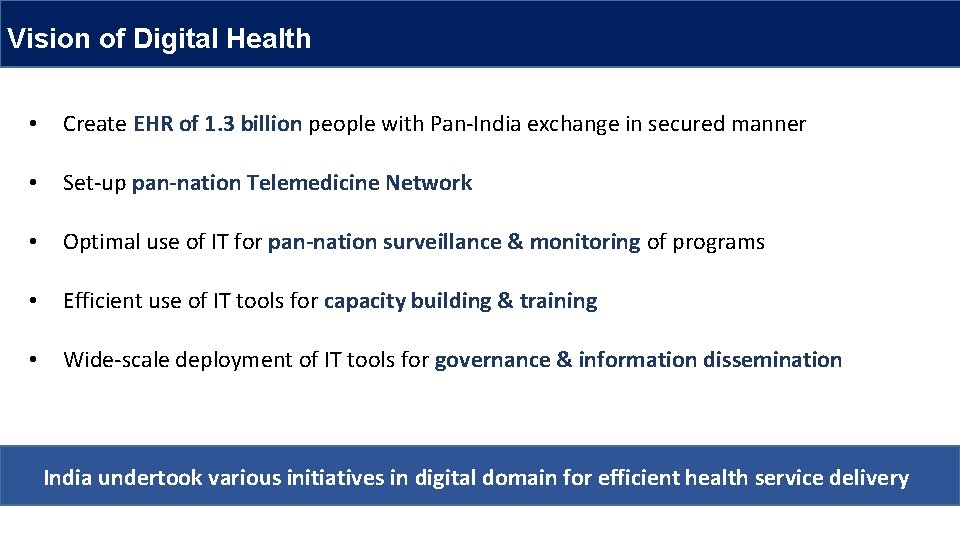 Vision of Digital Health

• Create EHR of 1.3 billion people with Pan-India exchange in secured manner

• Set-up pan-nation Telemedicine Network

• Optimal use of IT for pan-nation surveillance & monitoring of programs

• Efficient use of IT tools for capacity building & training

• Wide-scale deployment of IT tools for governance & information dissemination

India undertook various initiatives in digital domain for efficient health service delivery